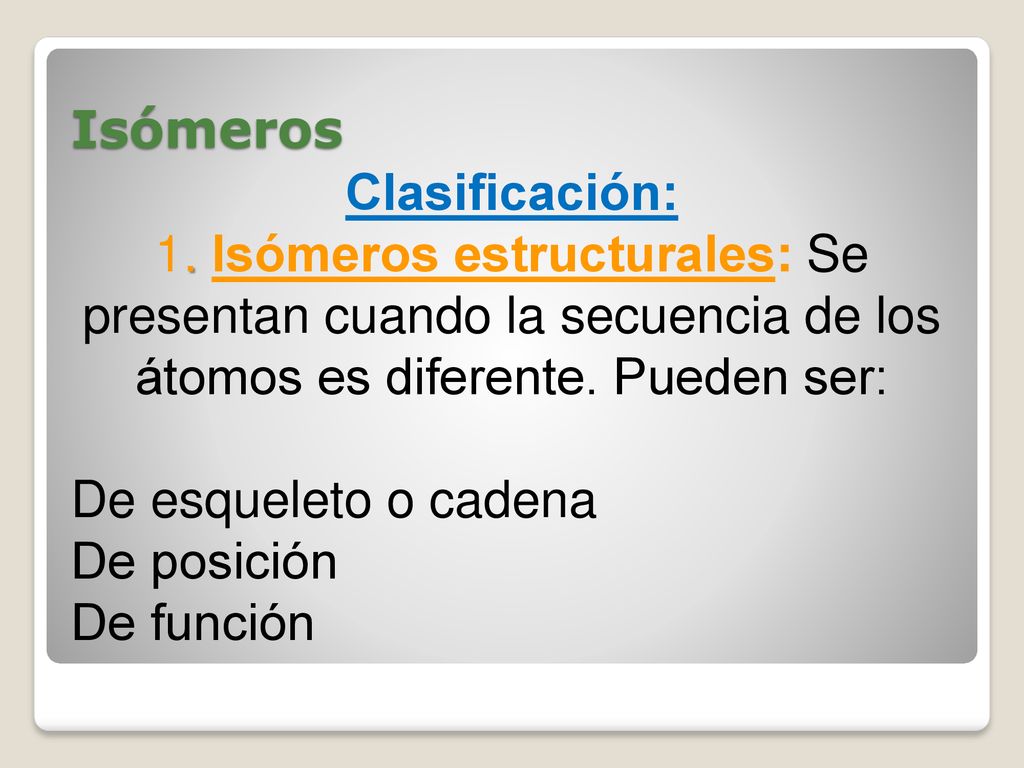 Isómeros

Clasificación:

1. Isómeros estructurales: Se presentan cuando la secuencia de los átomos es diferente. Pueden ser:

De esqueleto o cadena
De posición
De función